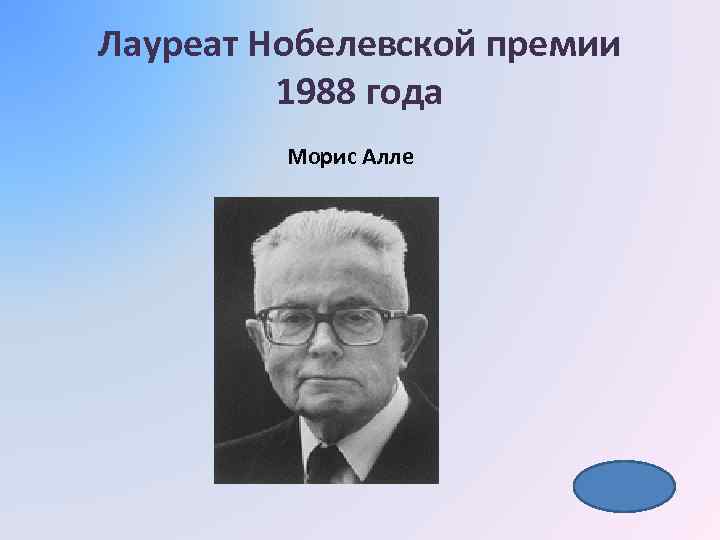 Лауреат Нобелевской премии 1988 года

Морис Алле